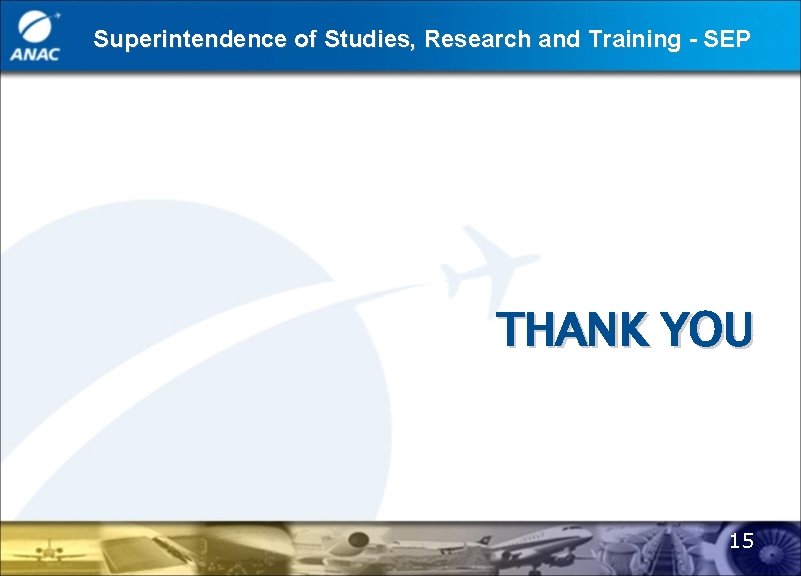 ANAC

Superintendence of Studies, Research and Training - SEP

THANK YOU

15